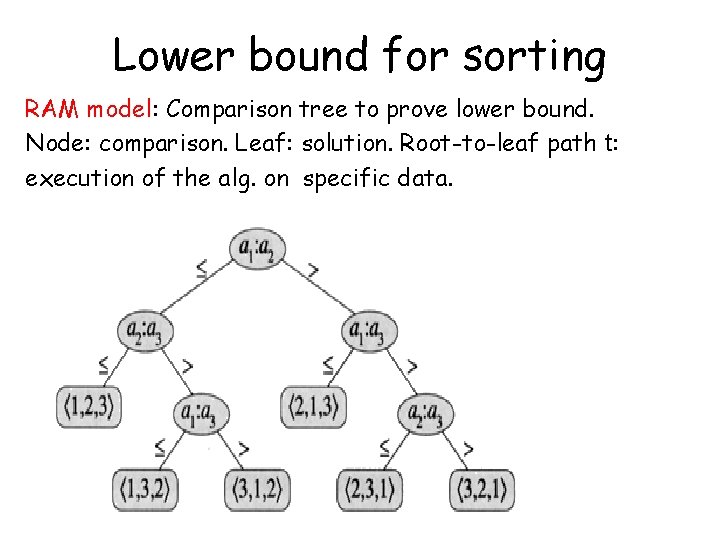 Lower bound for sorting

RAM model: Comparison tree to prove lower bound. Node: comparison. Leaf: solution. Root-to-leaf path t: execution of the alg. on specific data.

$a_1:a_2$
$\leq$
$>$
$a_2:a_3$
$a_1:a_3$
$\leq$
$>$
$\leq$
$>$
$\langle 1,2,3 \rangle$
$a_1:a_3$
$\langle 2,1,3 \rangle$
$a_2:a_3$
$\leq$
$>$
$\leq$
$>$
$\langle 1,3,2 \rangle$
$\langle 3,1,2 \rangle$
$\langle 2,3,1 \rangle$
$\langle 3,2,1 \rangle$